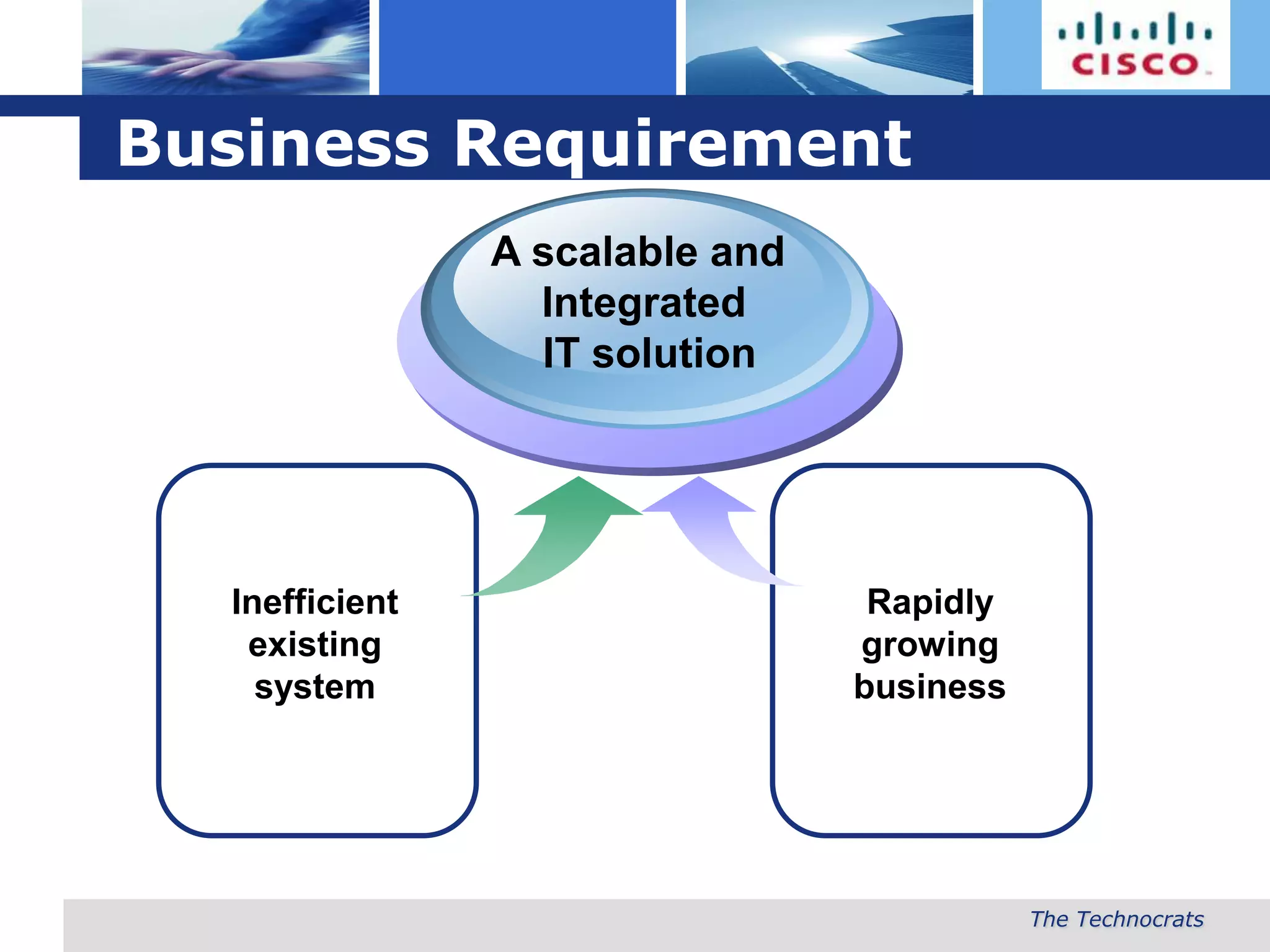 CISCO

Business Requirement

A scalable and Integrated IT solution

Inefficient existing system

Rapidly growing business

The Technocrats